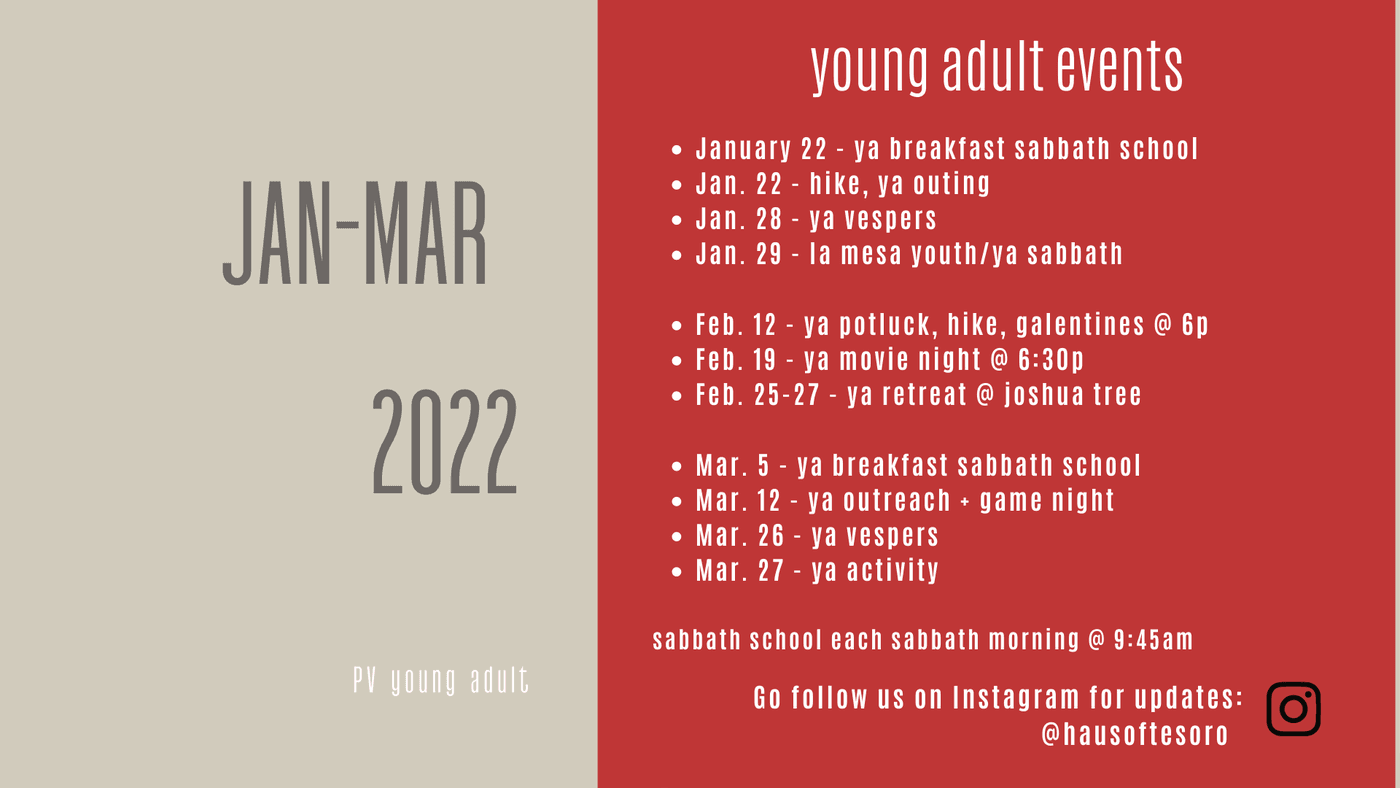 JAN-MAR

2022

PV young adult

young adult events

- January 22 - ya breakfast sabbath school
- Jan. 22 - hike, ya outing
- Jan. 28 - ya vespers
- Jan. 29 - la mesa youth/ya sabbath

- Feb. 12 - ya potluck, hike, galentines @ 6p
- Feb. 19 - ya movie night @ 6:30p
- Feb. 25-27 - ya retreat @ joshua tree

- Mar. 5 - ya breakfast sabbath school
- Mar. 12 - ya outreach + game night
- Mar. 26 - ya vespers
- Mar. 27 - ya activity

sabbath school each sabbath morning @ 9:45am

Go follow us on Instagram for updates: @hausoftesoro